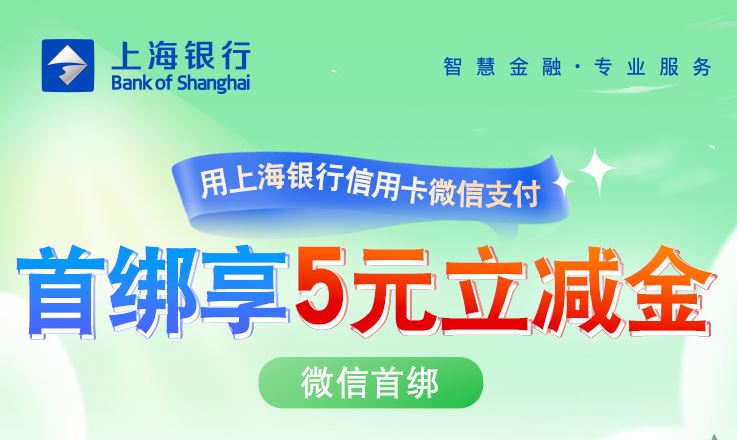 上海银行
Bank of Shanghai

智慧金融·专业服务

用上海银行信用卡微信支付

首绑享5元立减金

微信首绑